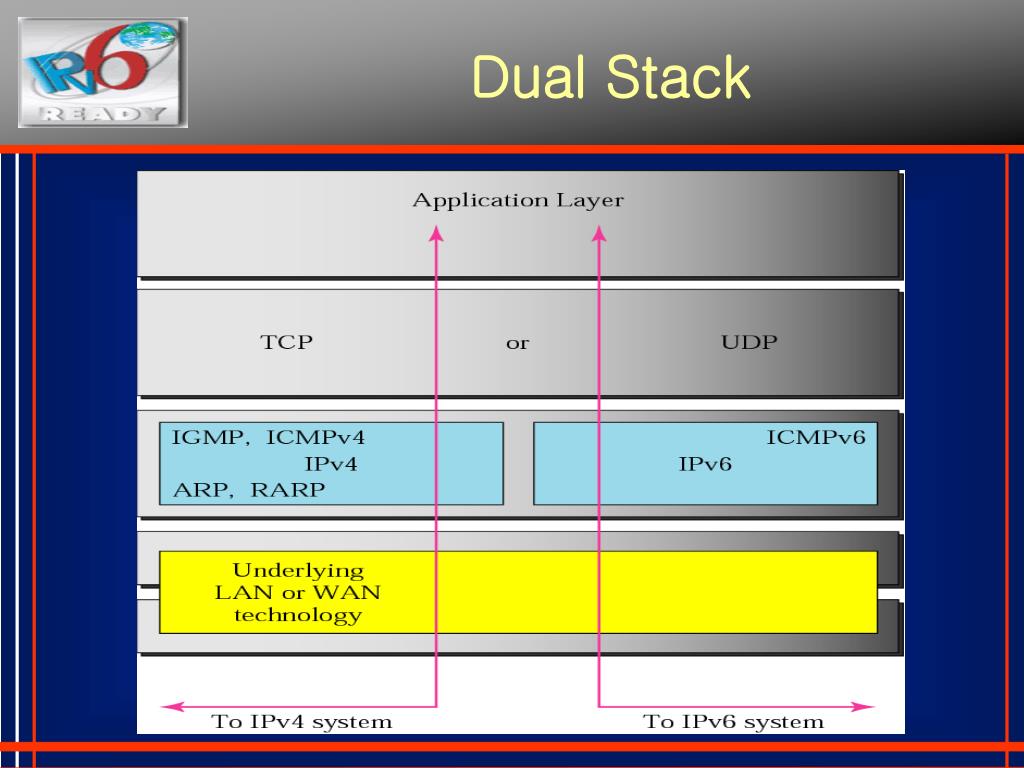 IPv6 READY

Dual Stack

Application Layer

TCP or UDP

IGMP, ICMPv4
IPv4
ARP, RARP

ICMPv6
IPv6

Underlying LAN or WAN technology

To IPv4 system

To IPv6 system